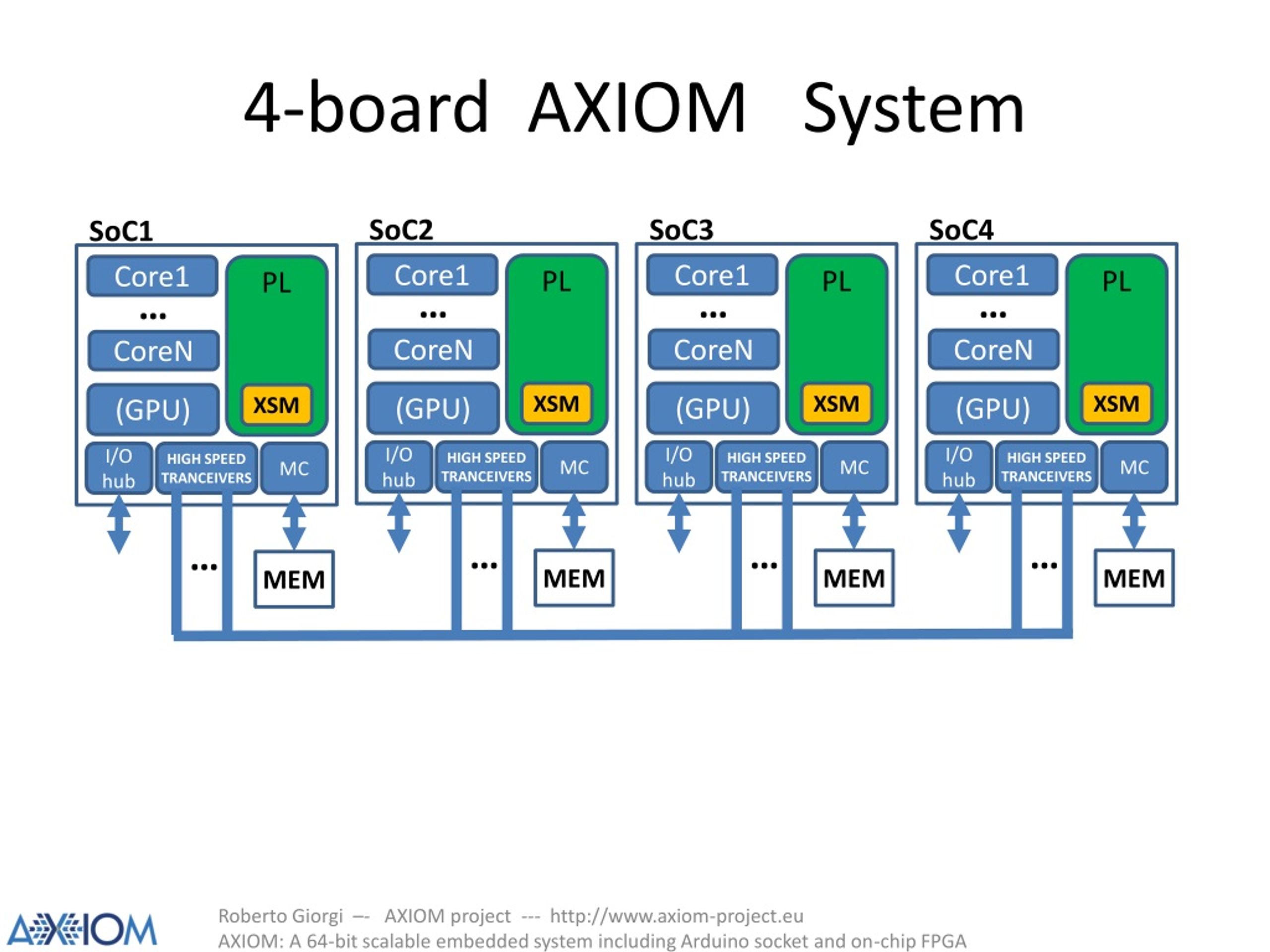 4-board AXIOM System

SoC1
Core1
...
CoreN
(GPU)
PL
XSM
I/O hub
HIGH SPEED TRANCEIVERS
MC
...
MEM

SoC2
Core1
...
CoreN
(GPU)
PL
XSM
I/O hub
HIGH SPEED TRANCEIVERS
MC
...
MEM

SoC3
Core1
...
CoreN
(GPU)
PL
XSM
I/O hub
HIGH SPEED TRANCEIVERS
MC
...
MEM

SoC4
Core1
...
CoreN
(GPU)
PL
XSM
I/O hub
HIGH SPEED TRANCEIVERS
MC
...
MEM

AXIOM

Roberto Giorgi –- AXIOM project --- http://www.axiom-project.eu
AXIOM: A 64-bit scalable embedded system including Arduino socket and on-chip FPGA